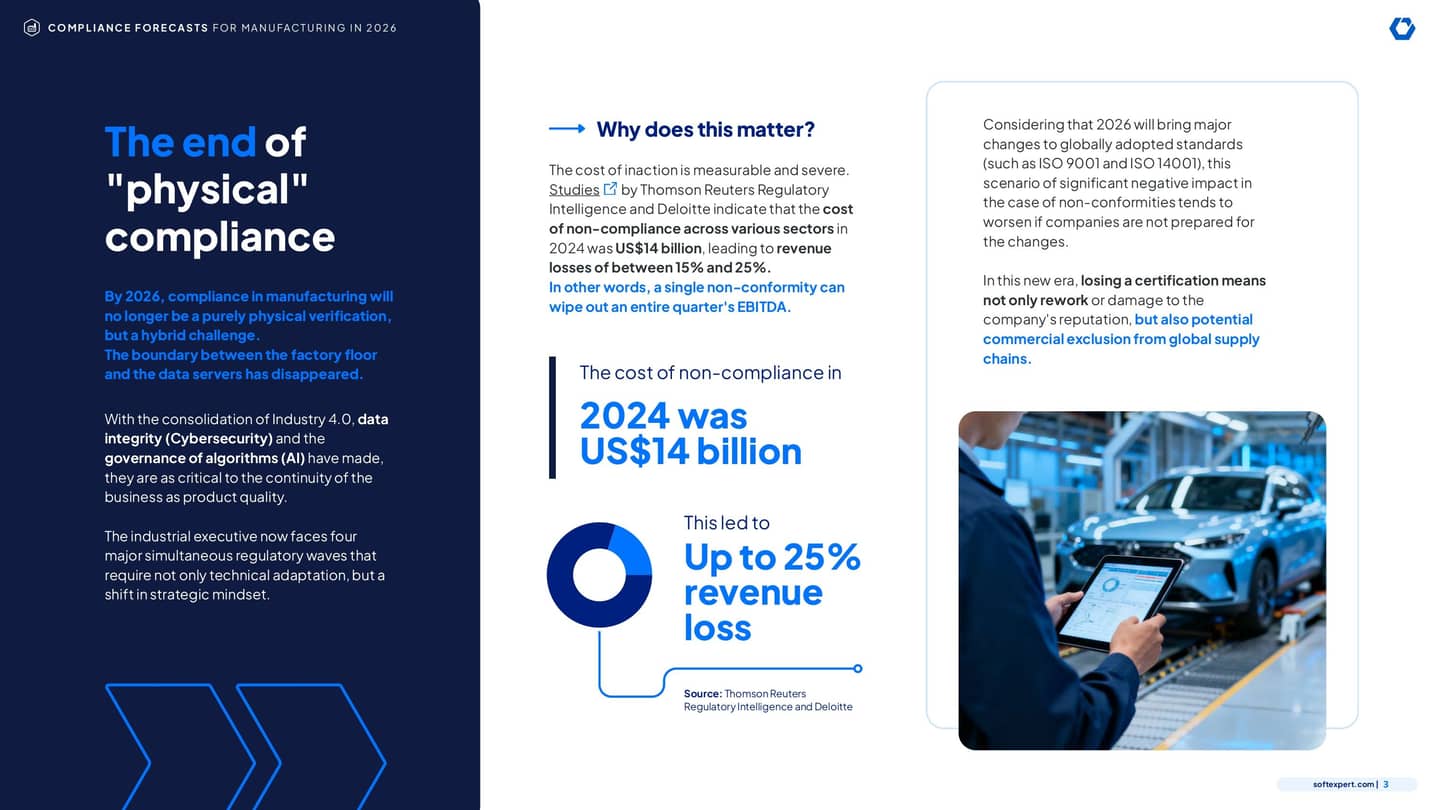 COMPLIANCE FORECASTS FOR MANUFACTURING IN 2026

The end of "physical" compliance

By 2026, compliance in manufacturing will no longer be a purely physical verification, but a hybrid challenge.
The boundary between the factory floor and the data servers has disappeared.

With the consolidation of Industry 4.0, data integrity (Cybersecurity) and the governance of algorithms (AI) have made, they are as critical to the continuity of the business as product quality.

The industrial executive now faces four major simultaneous regulatory waves that require not only technical adaptation, but a shift in strategic mindset.

Why does this matter?

The cost of inaction is measurable and severe. Studies by Thomson Reuters Regulatory Intelligence and Deloitte indicate that the cost of non-compliance across various sectors in 2024 was US$14 billion, leading to revenue losses of between 15% and 25%.
In other words, a single non-conformity can wipe out an entire quarter's EBITDA.

The cost of non-compliance in
2024 was US$14 billion

This led to
Up to 25% revenue loss

Source: Thomson Reuters Regulatory Intelligence and Deloitte

Considering that 2026 will bring major changes to globally adopted standards (such as ISO 9001 and ISO 14001), this scenario of significant negative impact in the case of non-conformities tends to worsen if companies are not prepared for the changes.

In this new era, losing a certification means not only rework or damage to the company's reputation, but also potential commercial exclusion from global supply chains.

softexpert.com | 3